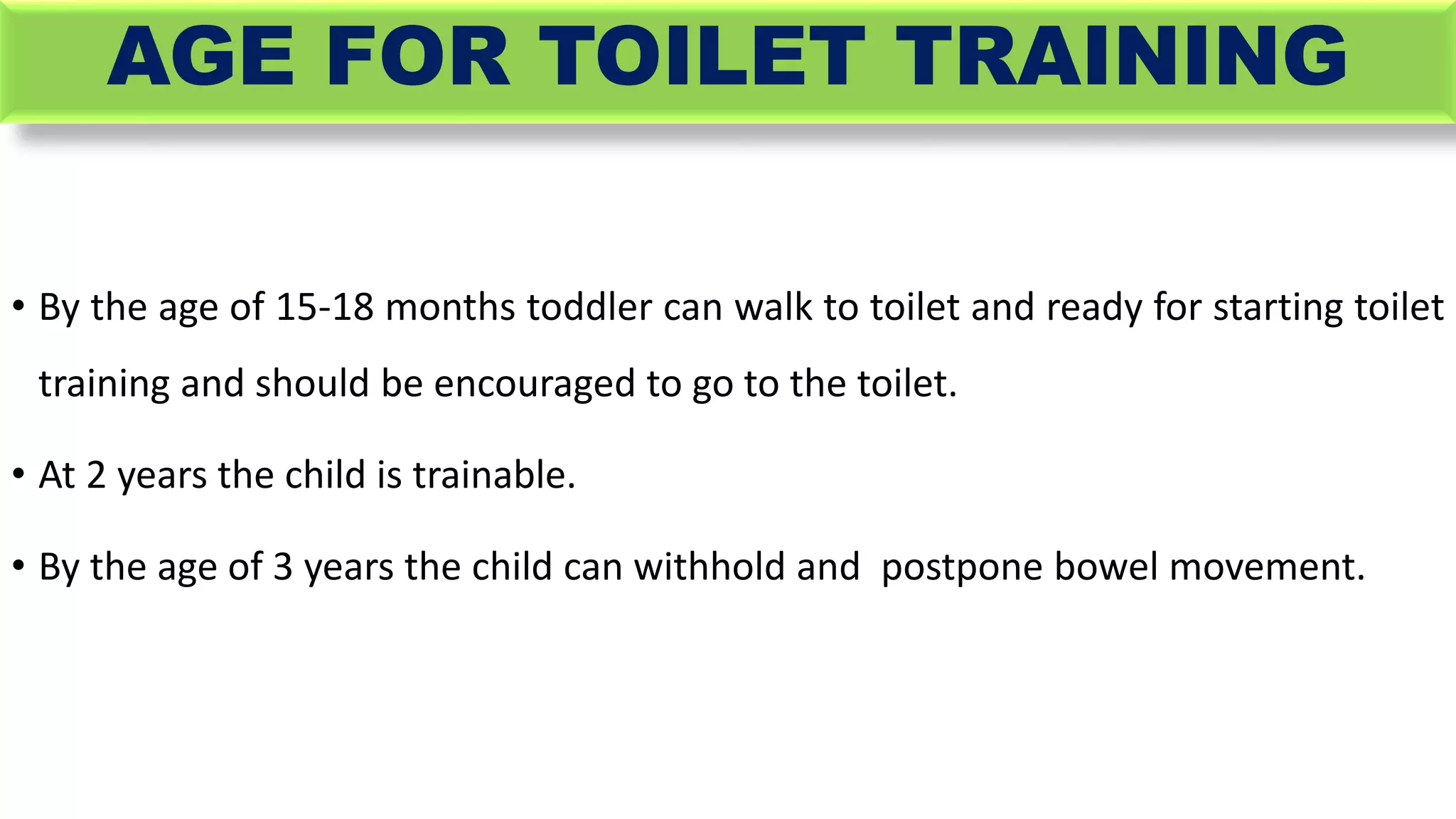 AGE FOR TOILET TRAINING

• By the age of 15-18 months toddler can walk to toilet and ready for starting toilet training and should be encouraged to go to the toilet.

• At 2 years the child is trainable.

• By the age of 3 years the child can withhold and postpone bowel movement.